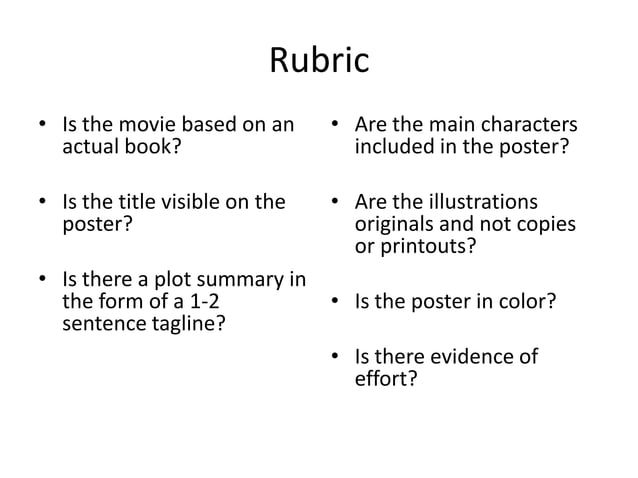 Rubric

• Is the movie based on an actual book?

• Is the title visible on the poster?

• Is there a plot summary in the form of a 1-2 sentence tagline?

• Are the main characters included in the poster?

• Are the illustrations originals and not copies or printouts?

• Is the poster in color?

• Is there evidence of effort?